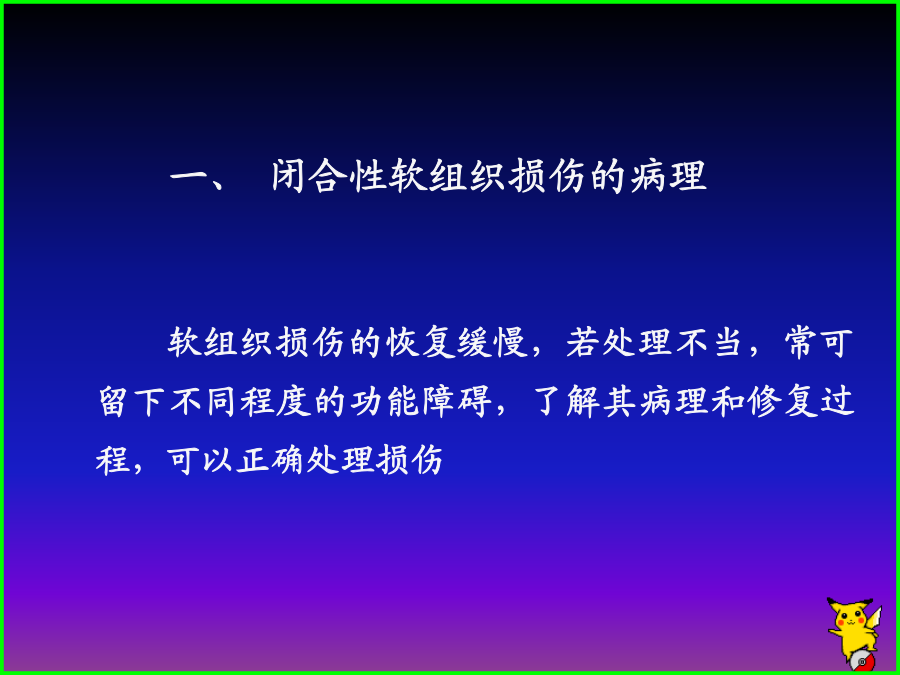 一、 闭合性软组织损伤的病理

软组织损伤的恢复缓慢，若处理不当，常可留下不同程度的功能障碍，了解其病理和修复过程，可以正确处理损伤